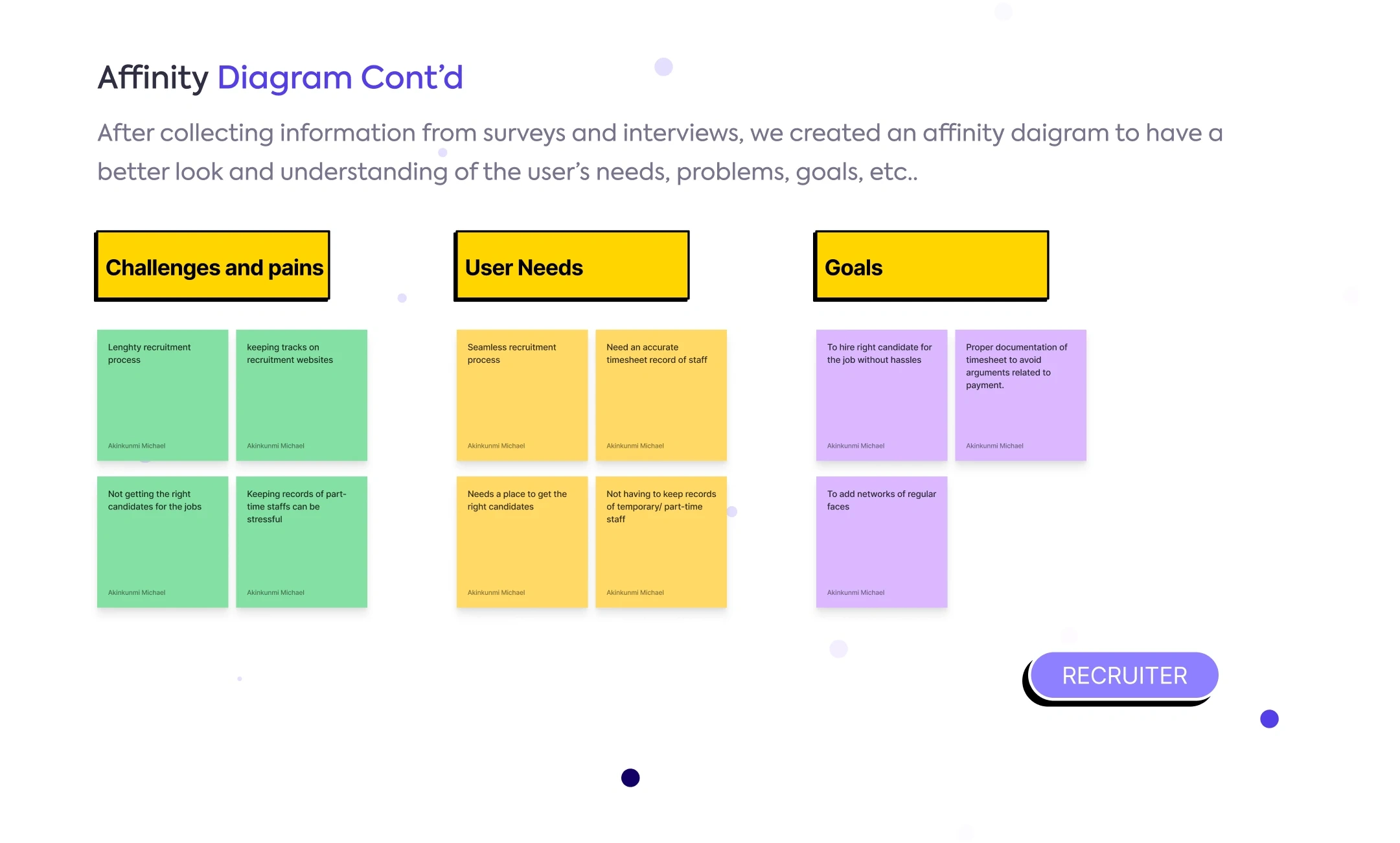 Affinity Diagram Cont'd

After collecting information from surveys and interviews, we created an affinity daigram to have a better look and understanding of the user's needs, problems, goals, etc..

Challenges and pains

Lenghty recruitment process

Akinkunmi Michael

keeping tracks on recruitment websites

Akinkunmi Michael

Not getting the right candidates for the jobs

Akinkunmi Michael

Keeping records of part-time staffs can be stressful

Akinkunmi Michael

User Needs

Seamless recruitment process

Akinkunmi Michael

Need an accurate timesheet record of staff

Akinkunmi Michael

Needs a place to get the right candidates

Akinkunmi Michael

Not having to keep records of temporary/ part-time staff

Akinkunmi Michael

Goals

To hire right candidate for the job without hassles

Akinkunmi Michael

Proper documentation of timesheet to avoid arguments related to payment.

Akinkunmi Michael

To add networks of regular faces

Akinkunmi Michael

RECRUITER